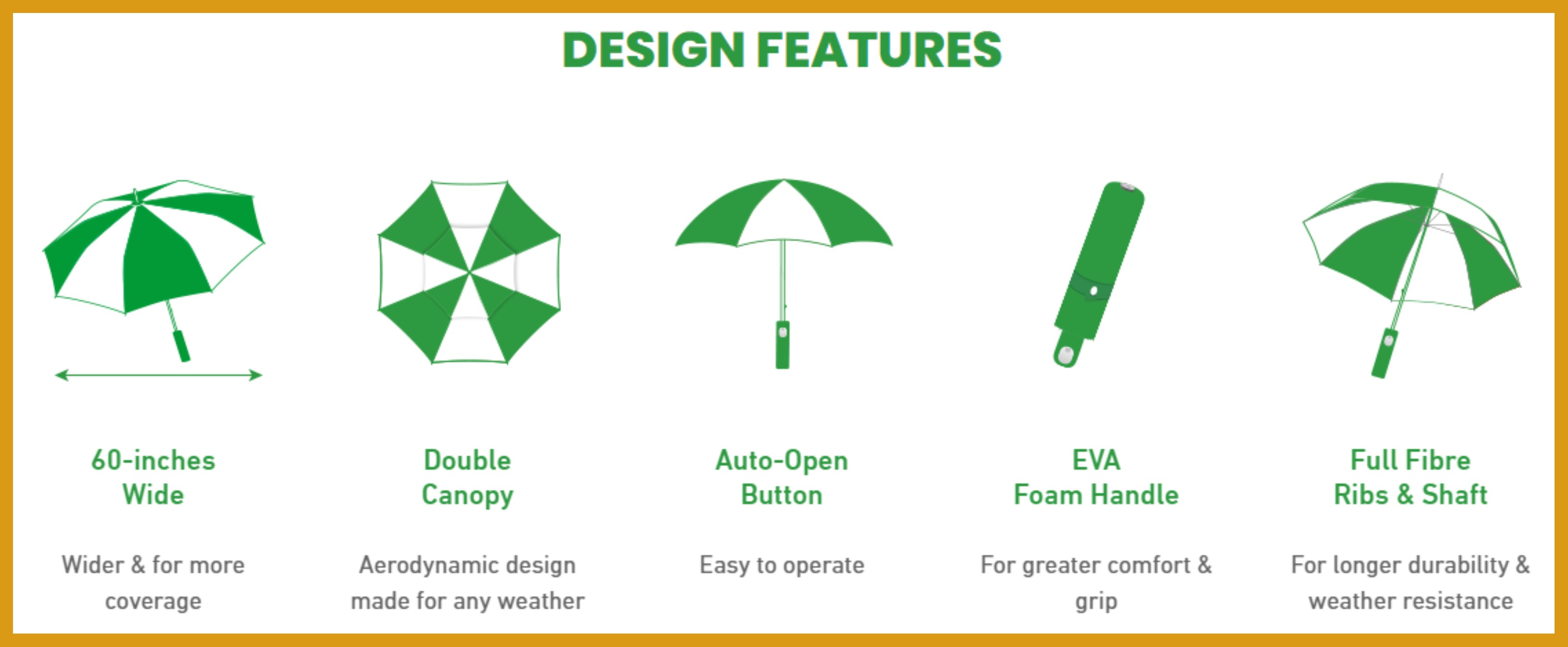 DESIGN FEATURES

60-inches Wide

Wider & for more coverage

Double Canopy

Aerodynamic design made for any weather

Auto-Open Button

Easy to operate

EVA Foam Handle

For greater comfort & grip

Full Fibre Ribs & Shaft

For longer durability & weather resistance